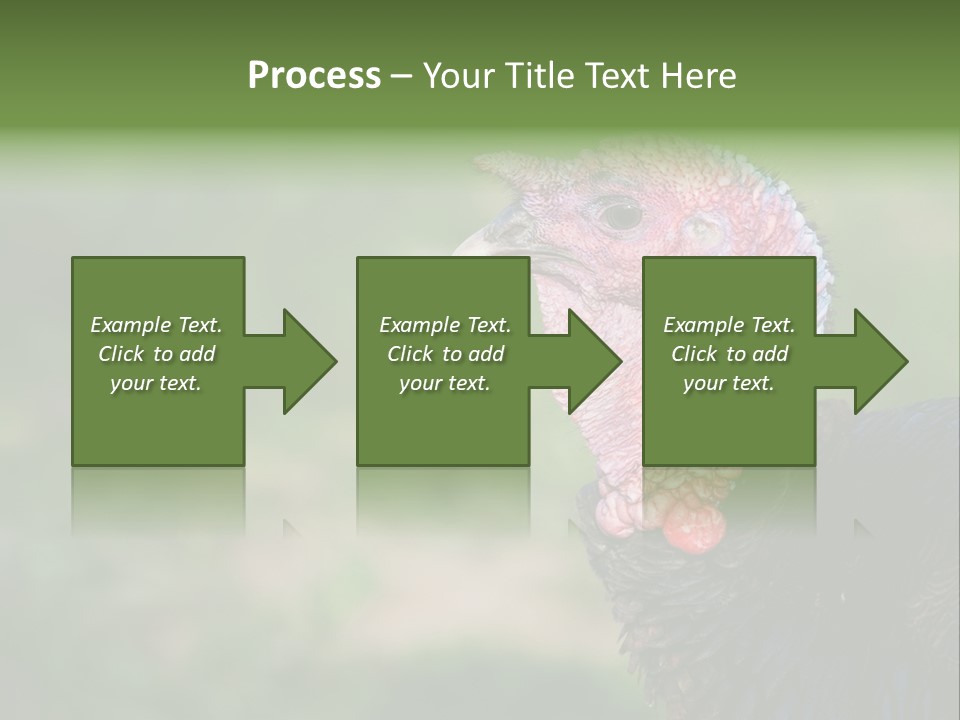 Process – Your Title Text Here

Example Text. Click to add your text.

Example Text. Click to add your text.

Example Text. Click to add your text.